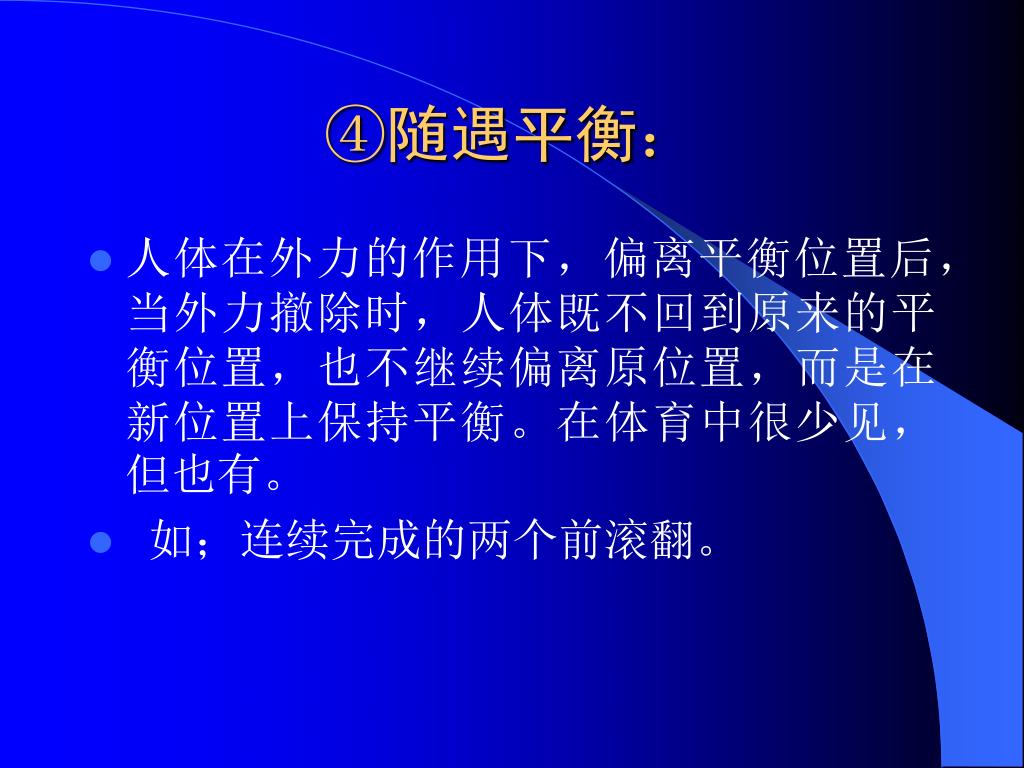 ④随遇平衡：

人体在外力的作用下，偏离平衡位置后，当外力撤除时，人体既不回到原来的平衡位置，也不继续偏离原位置，而是在新位置上保持平衡。在体育中很少见，但也有。

如；连续完成的两个前滚翻。